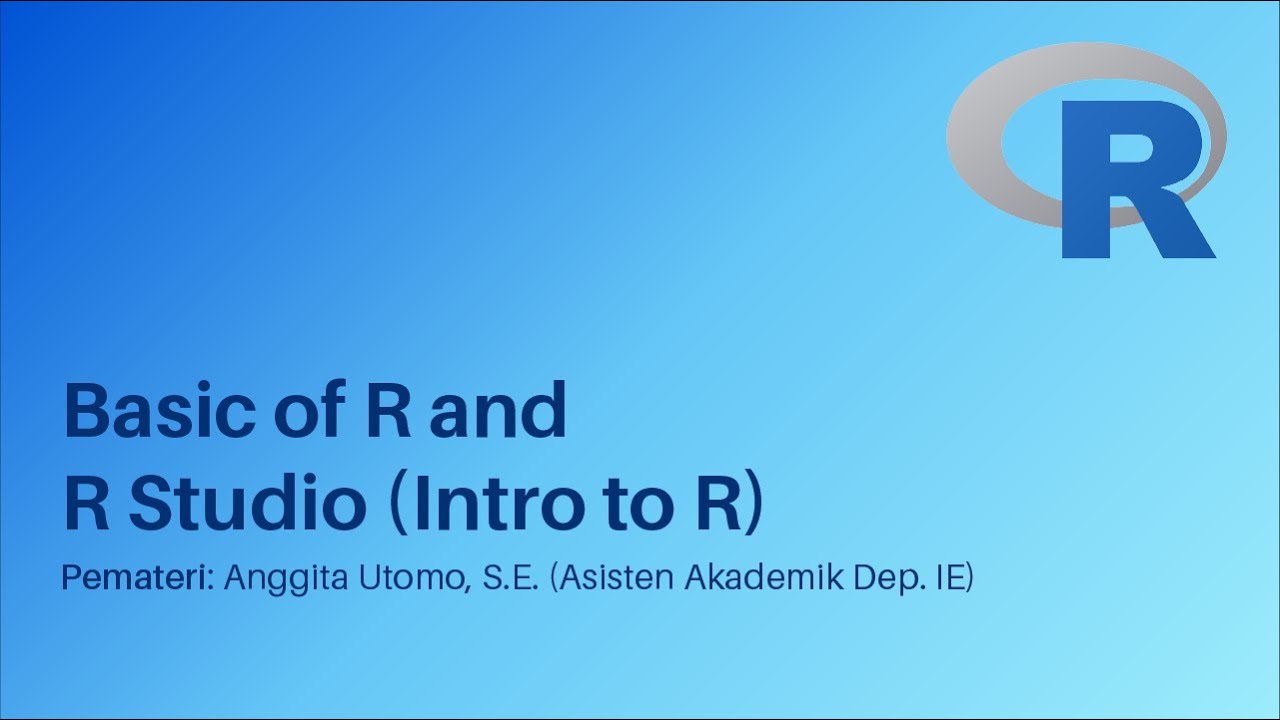 R

Basic of R and
R Studio (Intro to R)

Pemateri: Anggita Utomo, S.E. (Asisten Akademik Dep. IE)